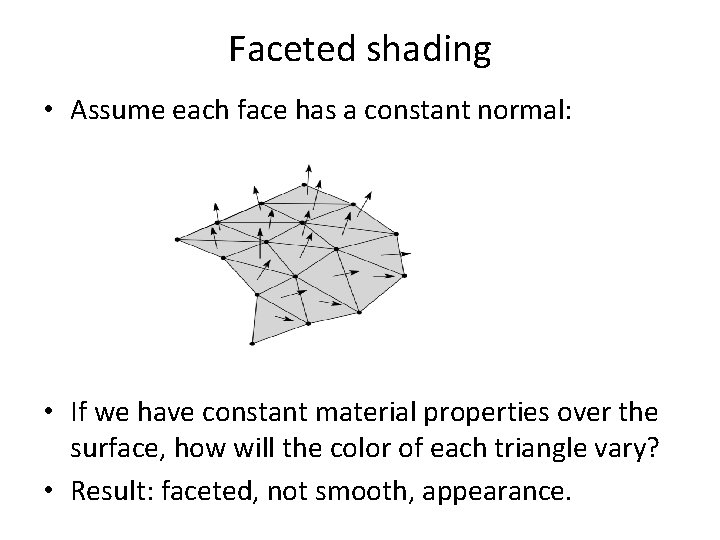 Faceted shading

• Assume each face has a constant normal:

• If we have constant material properties over the surface, how will the color of each triangle vary?

• Result: faceted, not smooth, appearance.